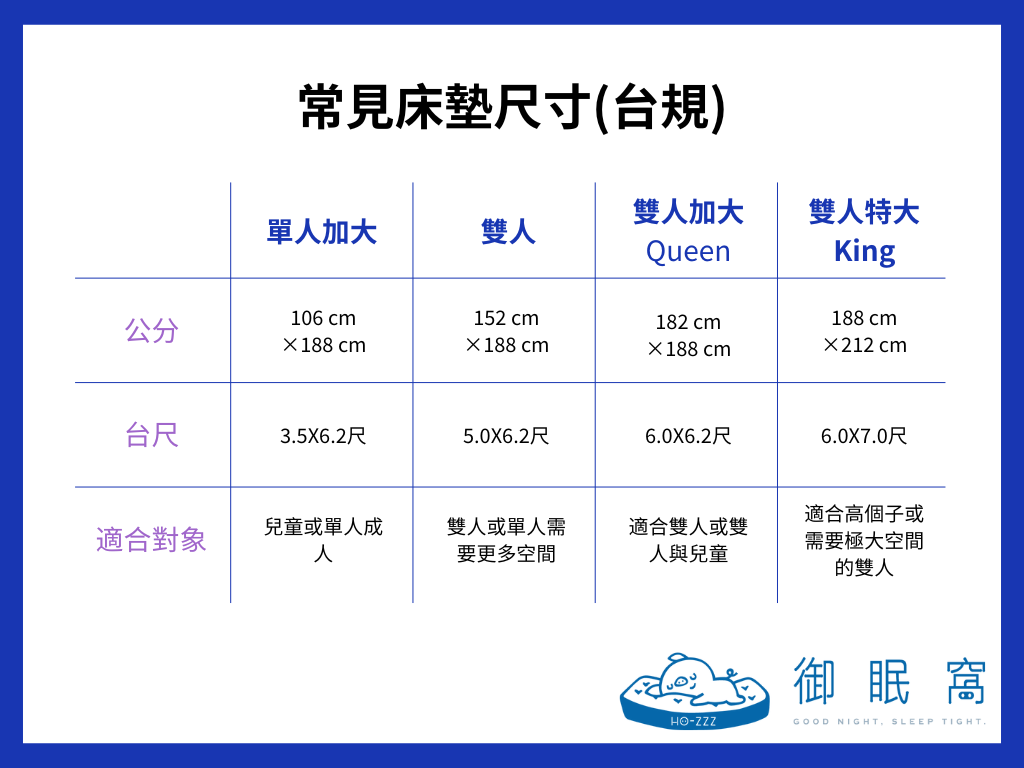 常見床墊尺寸(台規)

| | 單人加大 | 雙人 | 雙人加大 Queen | 雙人特大 King |
|---|---|---|---|---|
| 公分 | 106 cm ×188 cm | 152 cm ×188 cm | 182 cm ×188 cm | 188 cm ×212 cm |
| 台尺 | 3.5X6.2尺 | 5.0X6.2尺 | 6.0X6.2尺 | 6.0X7.0尺 |
| 適合對象 | 兒童或單人成人 | 雙人或單人需要更多空間 | 適合雙人或雙人與兒童 | 適合高個子或需要極大空間的雙人 |

HO-ZZZ
御眠窩
GOOD NIGHT, SLEEP TIGHT.